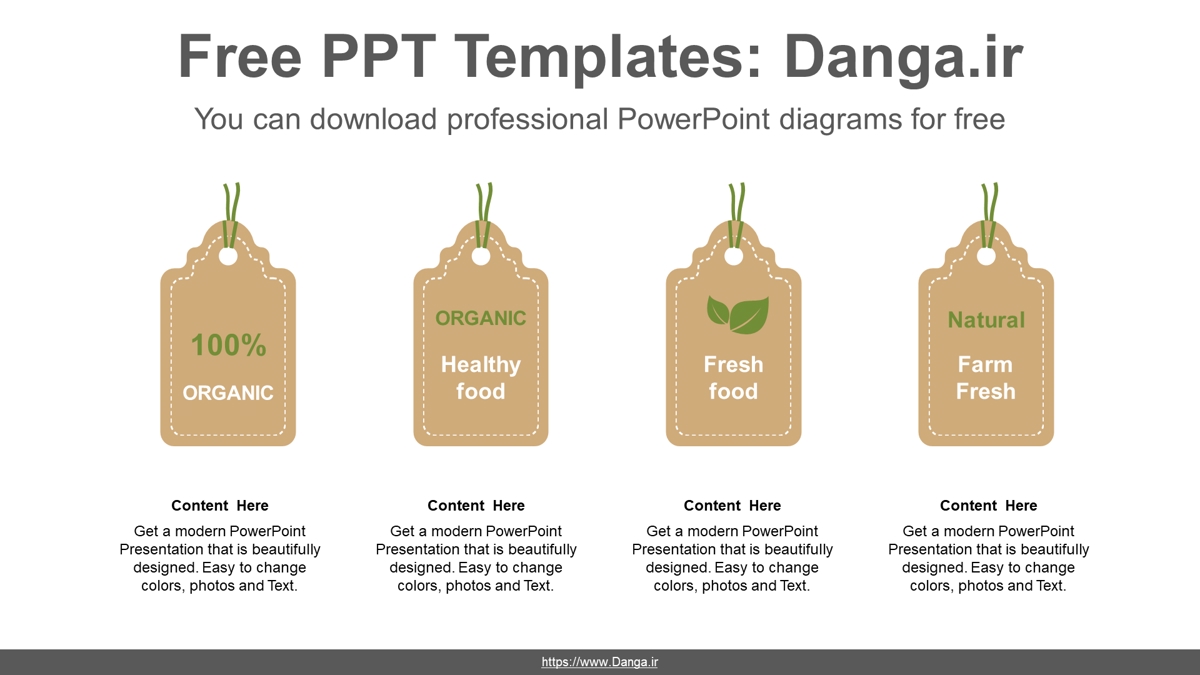 Free PPT Templates: Danga.ir

You can download professional PowerPoint diagrams for free

100%
ORGANIC

ORGANIC
Healthy food

Fresh food

Natural
Farm Fresh

Content Here
Get a modern PowerPoint Presentation that is beautifully designed. Easy to change colors, photos and Text.

Content Here
Get a modern PowerPoint Presentation that is beautifully designed. Easy to change colors, photos and Text.

Content Here
Get a modern PowerPoint Presentation that is beautifully designed. Easy to change colors, photos and Text.

Content Here
Get a modern PowerPoint Presentation that is beautifully designed. Easy to change colors, photos and Text.

https://www.Danga.ir